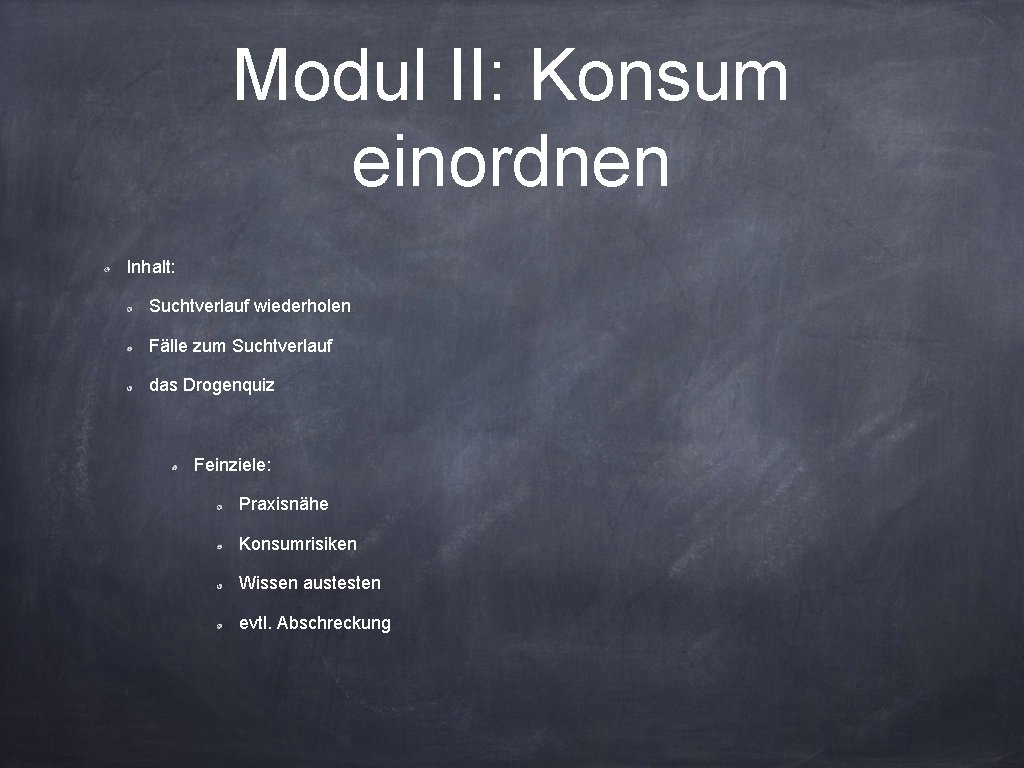 Modul II: Konsum einordnen

Inhalt:

Suchtverlauf wiederholen

Fälle zum Suchtverlauf

das Drogenquiz

Feinziele:

Praxisnähe

Konsumrisiken

Wissen austesten

evtl. Abschreckung